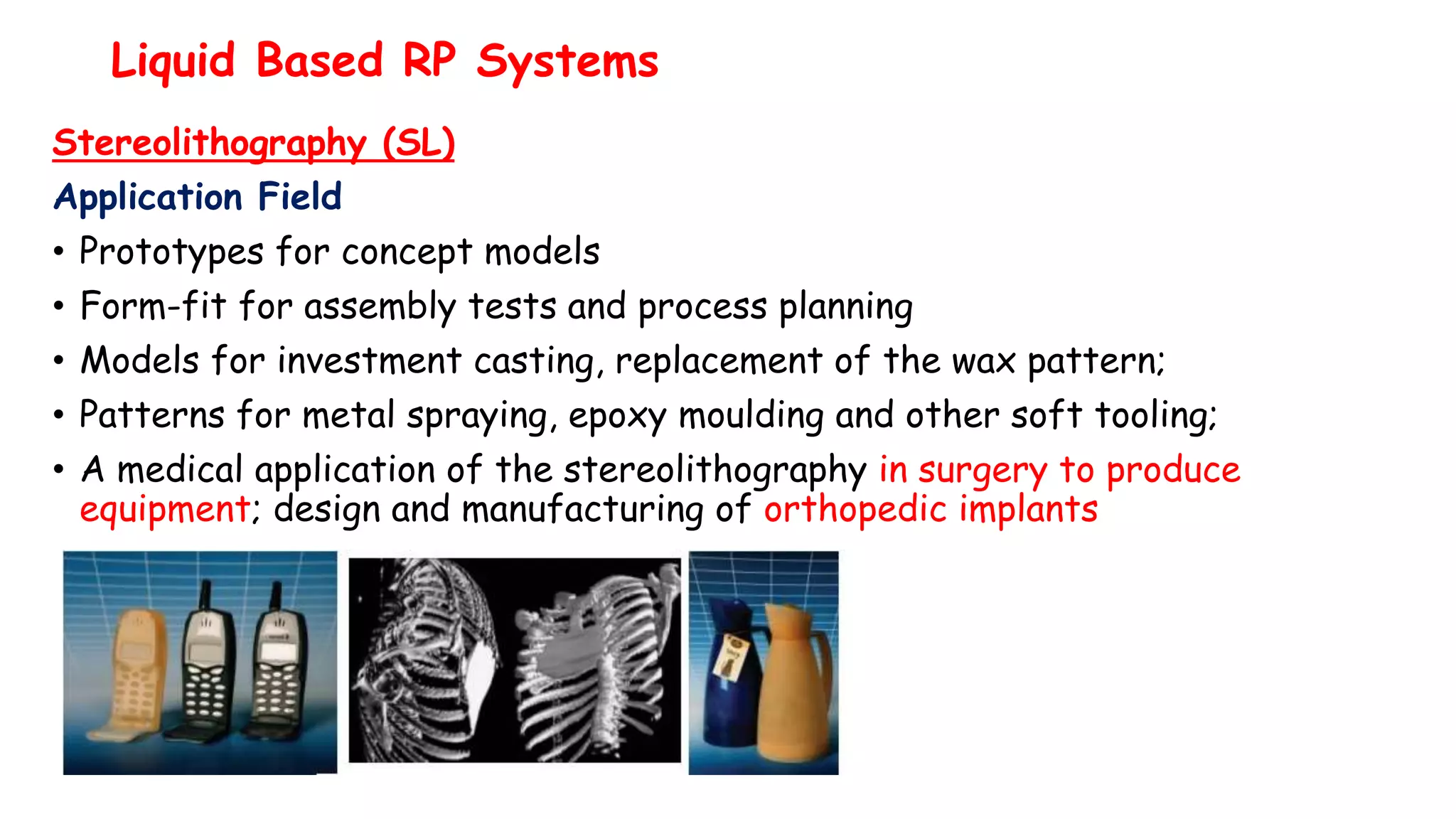 Liquid Based RP Systems

Stereolithography (SL)

Application Field

• Prototypes for concept models
• Form-fit for assembly tests and process planning
• Models for investment casting, replacement of the wax pattern;
• Patterns for metal spraying, epoxy moulding and other soft tooling;
• A medical application of the stereolithography in surgery to produce equipment; design and manufacturing of orthopedic implants